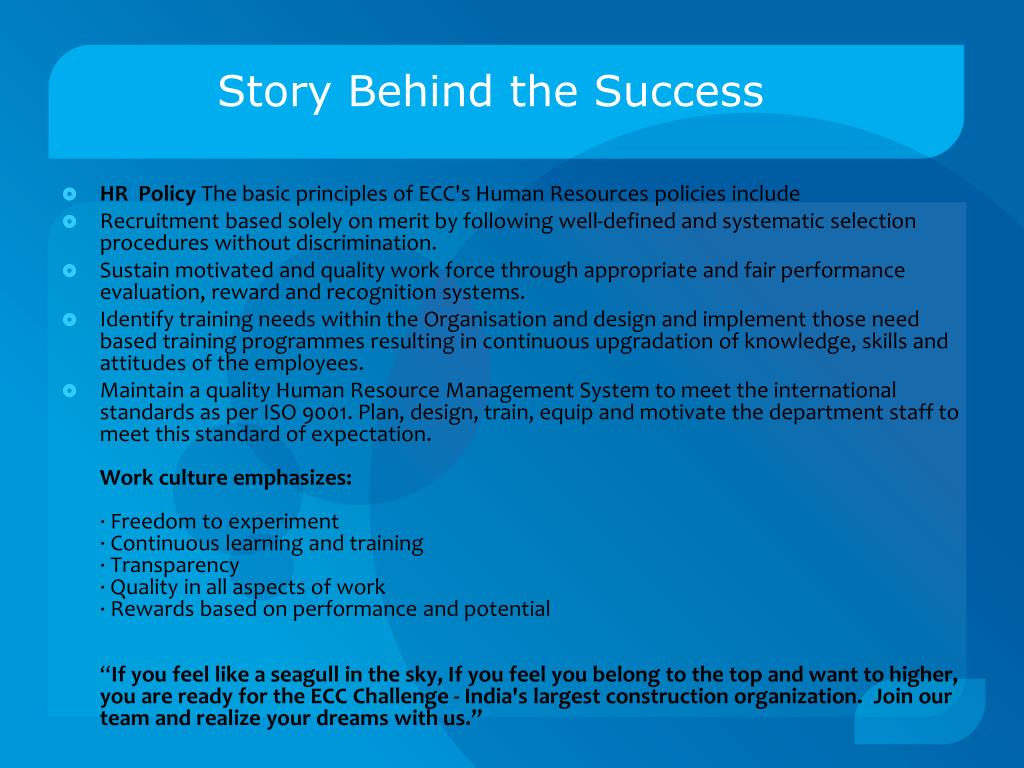 Story Behind the Success

HR Policy The basic principles of ECC's Human Resources policies include

Recruitment based solely on merit by following well-defined and systematic selection procedures without discrimination.

Sustain motivated and quality work force through appropriate and fair performance evaluation, reward and recognition systems.

Identify training needs within the Organisation and design and implement those need based training programmes resulting in continuous upgradation of knowledge, skills and attitudes of the employees.

Maintain a quality Human Resource Management System to meet the international standards as per ISO 9001. Plan, design, train, equip and motivate the department staff to meet this standard of expectation.

Work culture emphasizes:

· Freedom to experiment
· Continuous learning and training
· Transparency
· Quality in all aspects of work
· Rewards based on performance and potential

“If you feel like a seagull in the sky, If you feel you belong to the top and want to higher, you are ready for the ECC Challenge - India's largest construction organization. Join our team and realize your dreams with us.”